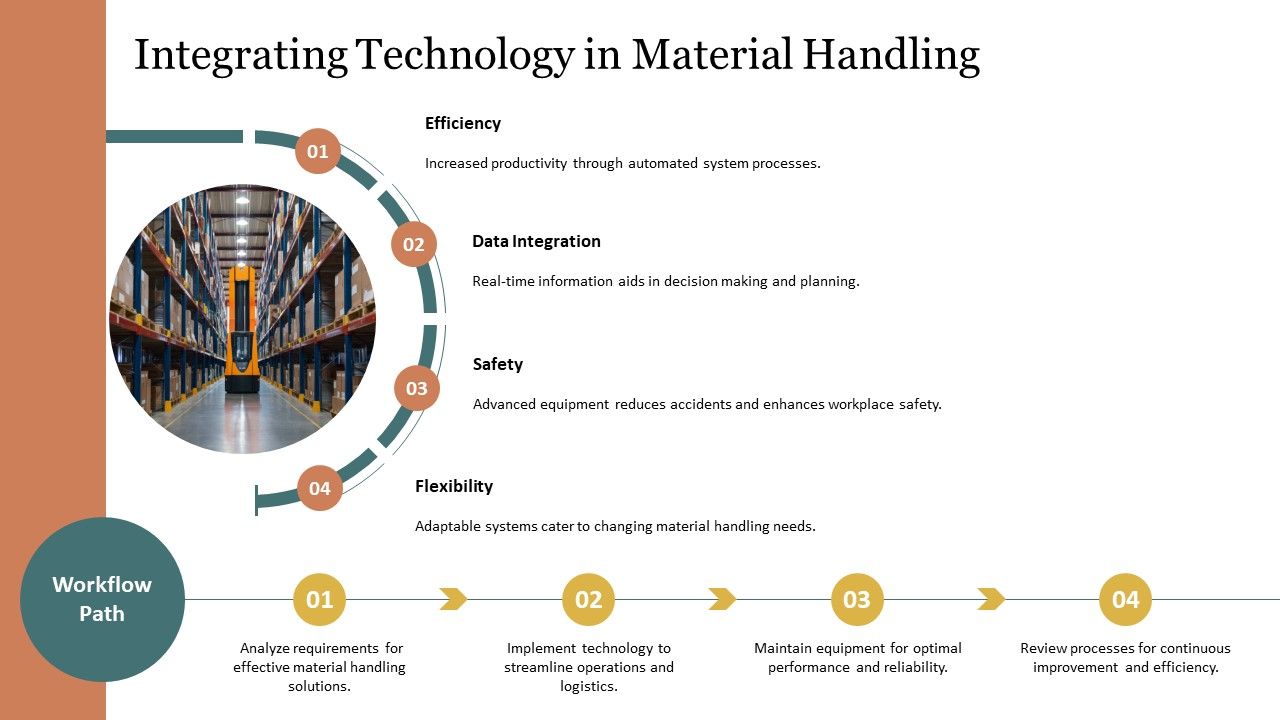 Integrating Technology in Material Handling

01

Efficiency

Increased productivity through automated system processes.

02

Data Integration

Real-time information aids in decision making and planning.

03

Safety

Advanced equipment reduces accidents and enhances workplace safety.

04

Flexibility

Adaptable systems cater to changing material handling needs.

Workflow Path

01

Analyze requirements for effective material handling solutions.

02

Implement technology to streamline operations and logistics.

03

Maintain equipment for optimal performance and reliability.

04

Review processes for continuous improvement and efficiency.